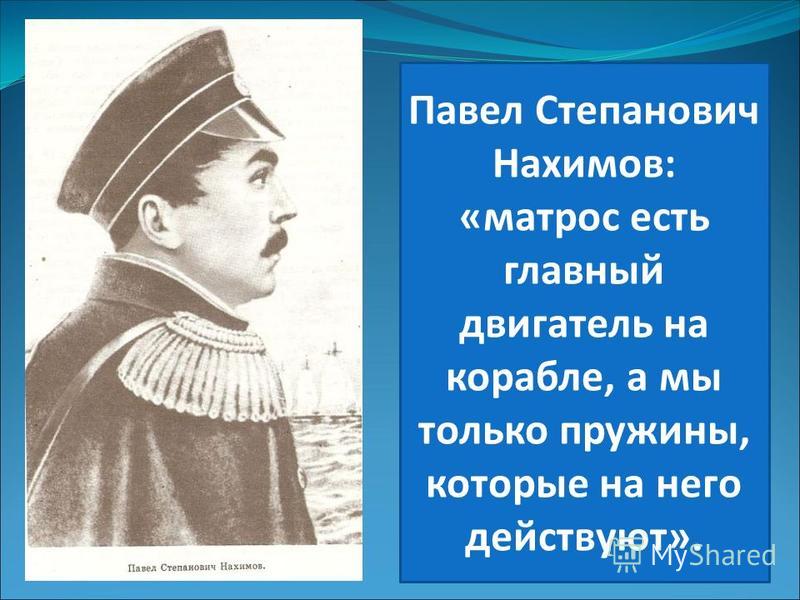 Павел Степанович Нахимов.

Павел Степанович Нахимов: «матрос есть главный двигатель на корабле, а мы только пружины, которые на него действуют».

MyShared